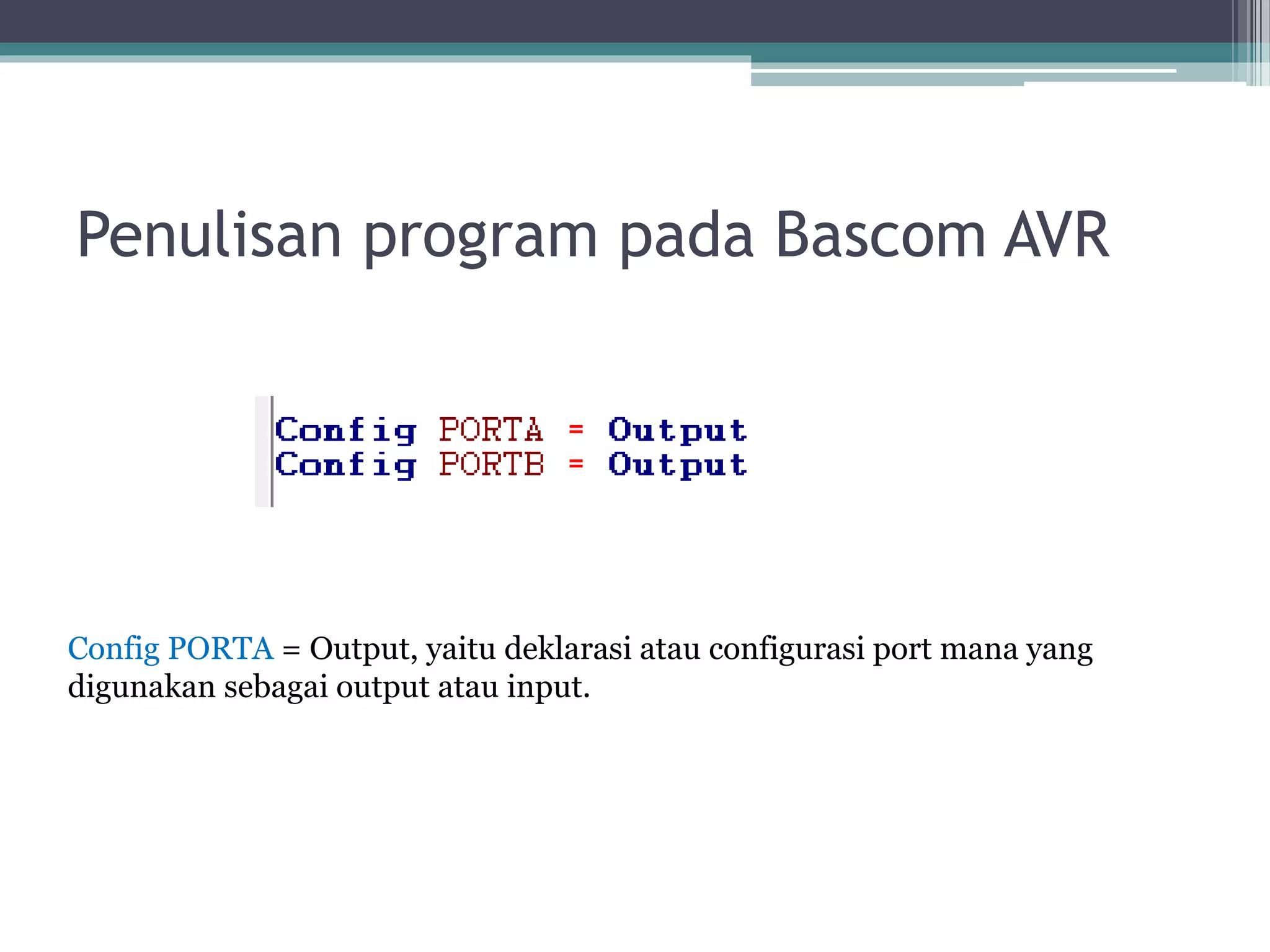 Penulisan program pada Bascom AVR

Config PORTA = Output
Config PORTB = Output

Config PORTA = Output, yaitu deklarasi atau configurasi port mana yang digunakan sebagai output atau input.